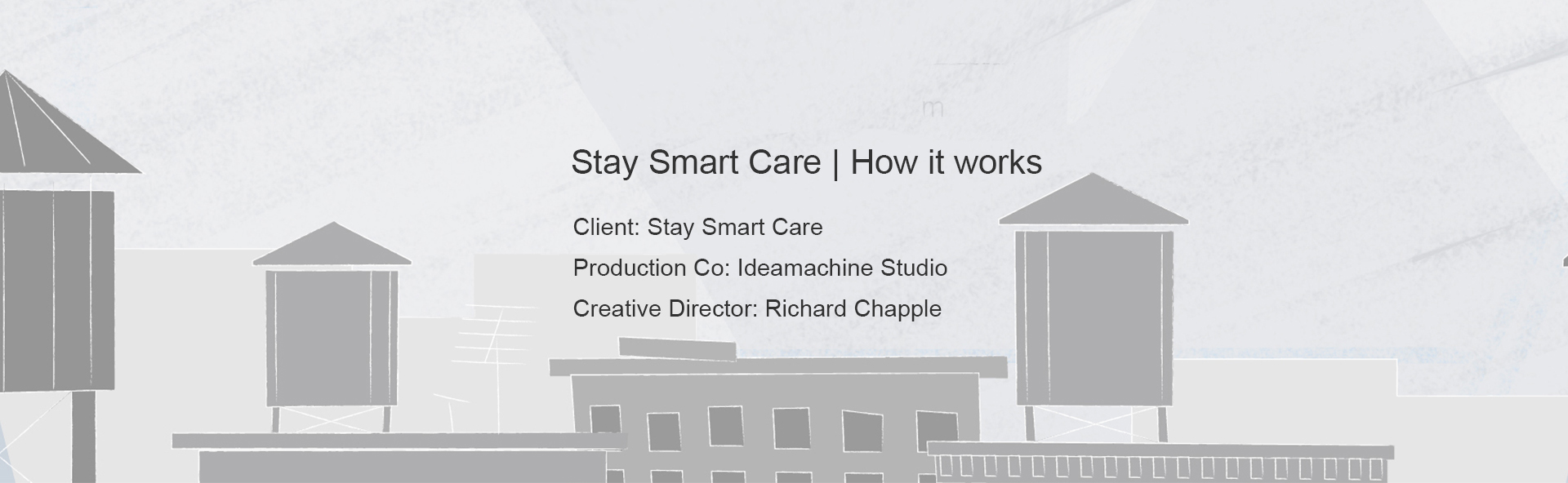 m

Stay Smart Care | How it works

Client: Stay Smart Care

Production Co: Ideamachine Studio

Creative Director: Richard Chapple